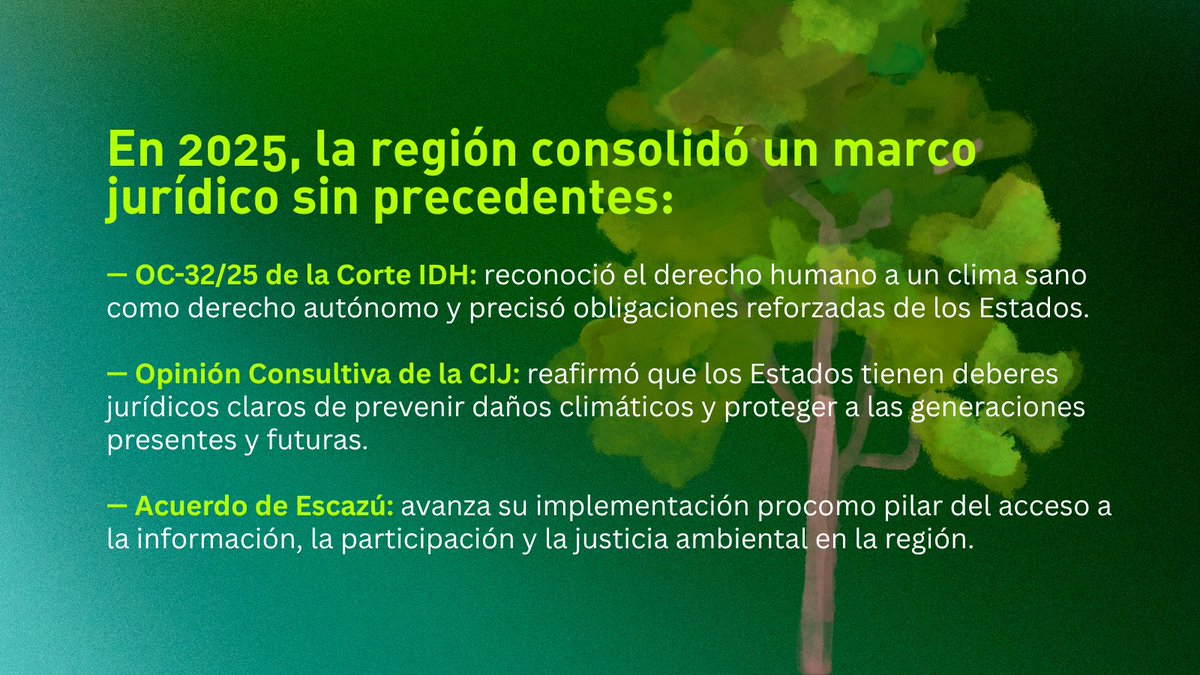 En 2025, la región consolidó un marco jurídico sin precedentes:

— OC-32/25 de la Corte IDH: reconoció el derecho humano a un clima sano como derecho autónomo y precisó obligaciones reforzadas de los Estados.

— Opinión Consultiva de la CIJ: reafirmó que los Estados tienen deberes jurídicos claros de prevenir daños climáticos y proteger a las generaciones presentes y futuras.

— Acuerdo de Escazú: avanza su implementación procomo pilar del acceso a la información, la participación y la justicia ambiental en la región.